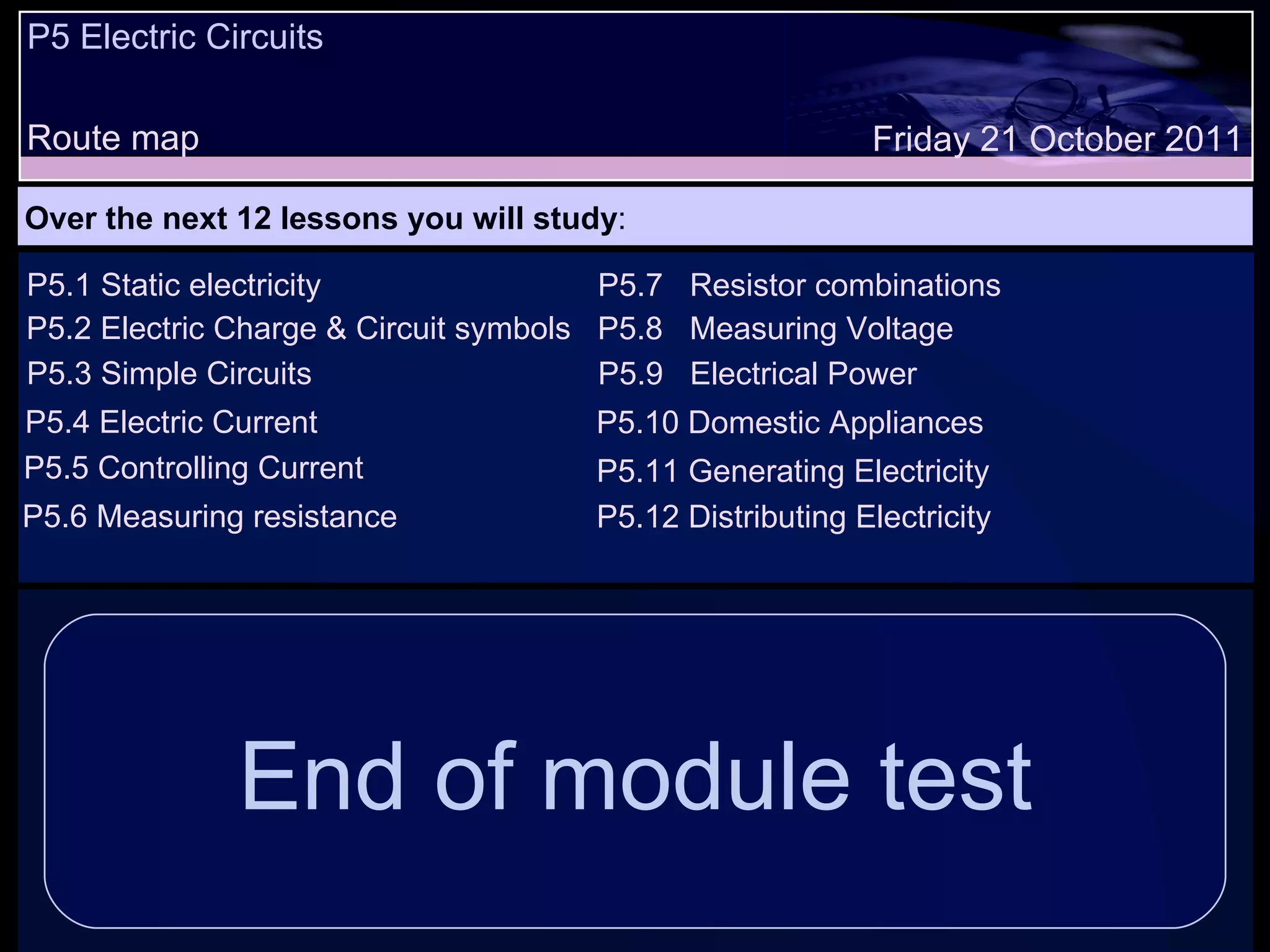 P5 Electric Circuits

Route map

Friday 21 October 2011

Over the next 12 lessons you will study:

P5.1 Static electricity
P5.2 Electric Charge & Circuit symbols
P5.3 Simple Circuits
P5.4 Electric Current
P5.5 Controlling Current
P5.6 Measuring resistance

P5.7 Resistor combinations
P5.8 Measuring Voltage
P5.9 Electrical Power
P5.10 Domestic Appliances
P5.11 Generating Electricity
P5.12 Distributing Electricity

End of module test